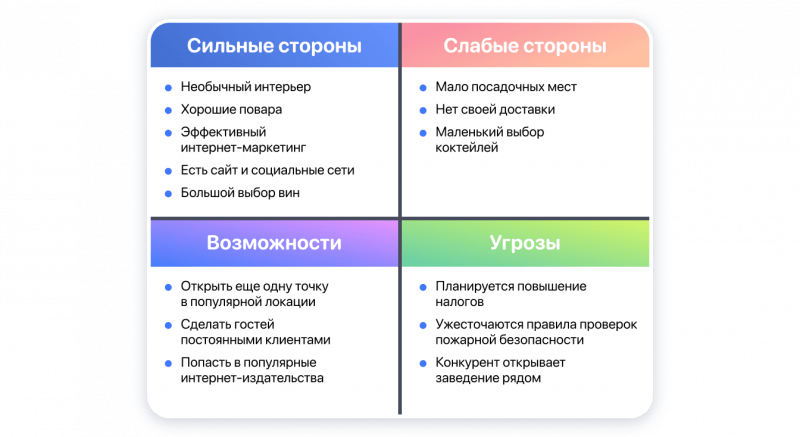 Сильные стороны

- Необычный интерьер
- Хорошие повара
- Эффективный интернет-маркетинг
- Есть сайт и социальные сети
- Большой выбор вин

Слабые стороны

- Мало посадочных мест
- Нет своей доставки
- Маленький выбор коктейлей

Возможности

- Открыть еще одну точку в популярной локации
- Сделать гостей постоянными клиентами
- Попасть в популярные интернет-издательства

Угрозы

- Планируется повышение налогов
- Ужесточаются правила проверок пожарной безопасности
- Конкурент открывает заведение рядом